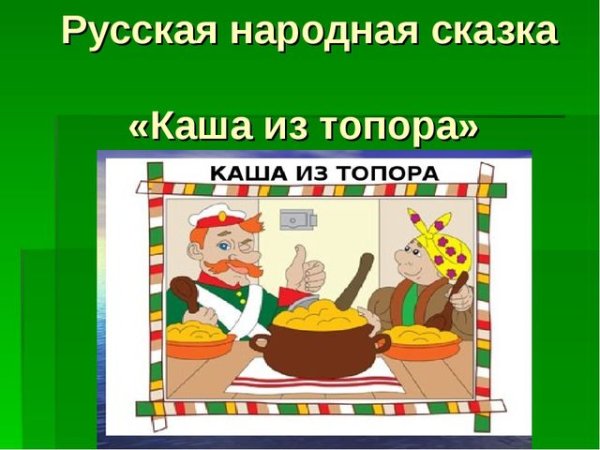 Русская народная сказка

«Каша из топора»

КАША ИЗ ТОПОРА